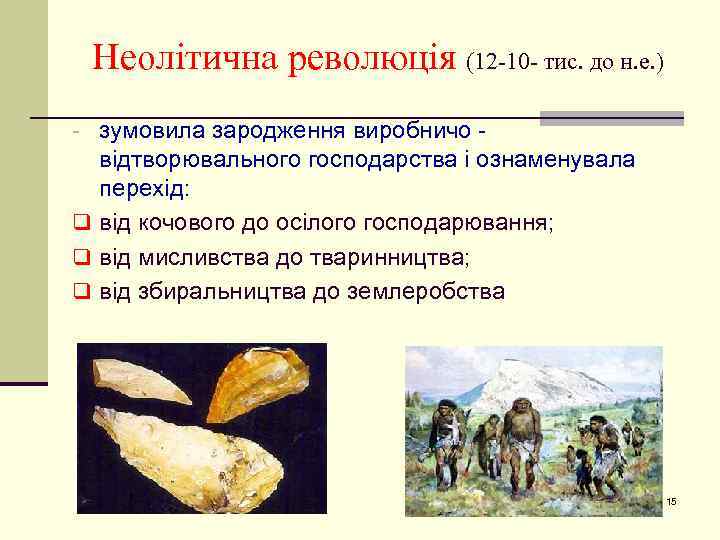 Неолітична революція (12-10- тис. до н.е.)

- зумовила зародження виробничо - відтворювального господарства і ознаменувала перехід:

❑ від кочового до осілого господарювання;

❑ від мисливства до тваринництва;

❑ від збиральництва до землеробства

15